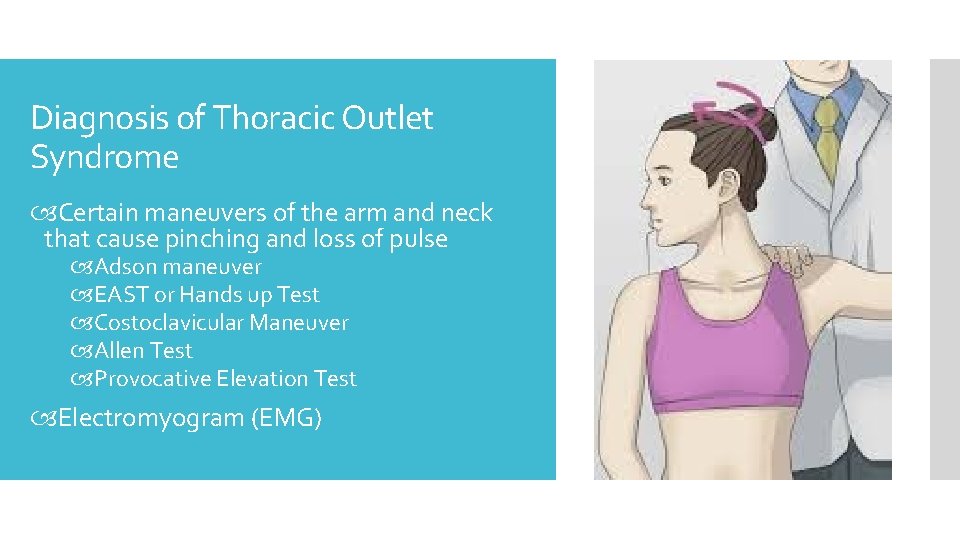 Diagnosis of Thoracic Outlet Syndrome

Certain maneuvers of the arm and neck that cause pinching and loss of pulse

Adson maneuver

EAST or Hands up Test

Costoclavicular Maneuver

Allen Test

Provocative Elevation Test

Electromyogram (EMG)